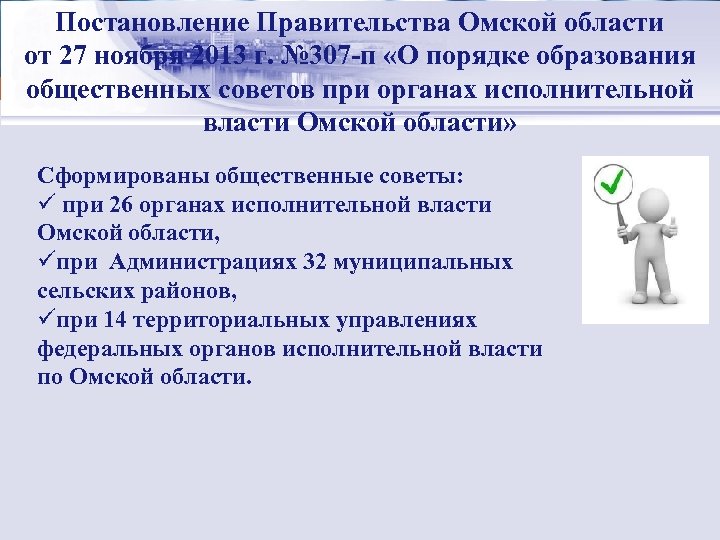 Постановление Правительства Омской области от 27 ноября 2013 г. №307-п «О порядке образования общественных советов при органах исполнительной власти Омской области»

Сформированы общественные советы:
✓ при 26 органах исполнительной власти Омской области,
✓при Администрациях 32 муниципальных сельских районов,
✓при 14 территориальных управлениях федеральных органов исполнительной власти по Омской области.